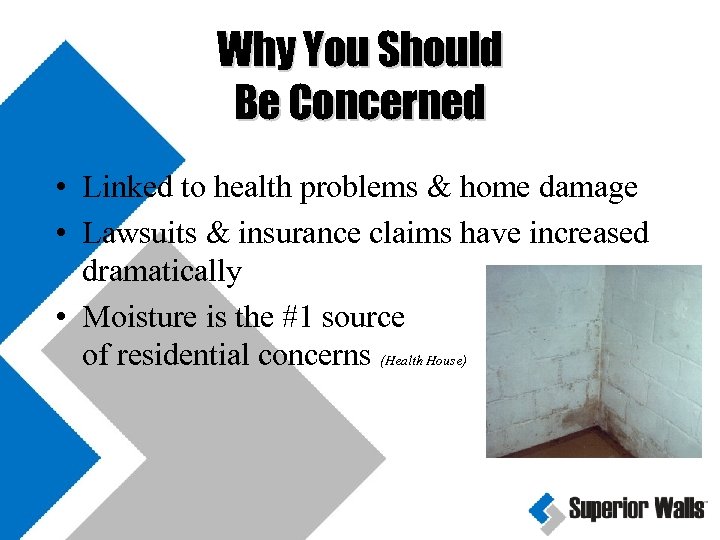 Why You Should Be Concerned

• Linked to health problems & home damage
• Lawsuits & insurance claims have increased dramatically
• Moisture is the #1 source of residential concerns (Health House)

Superior Walls